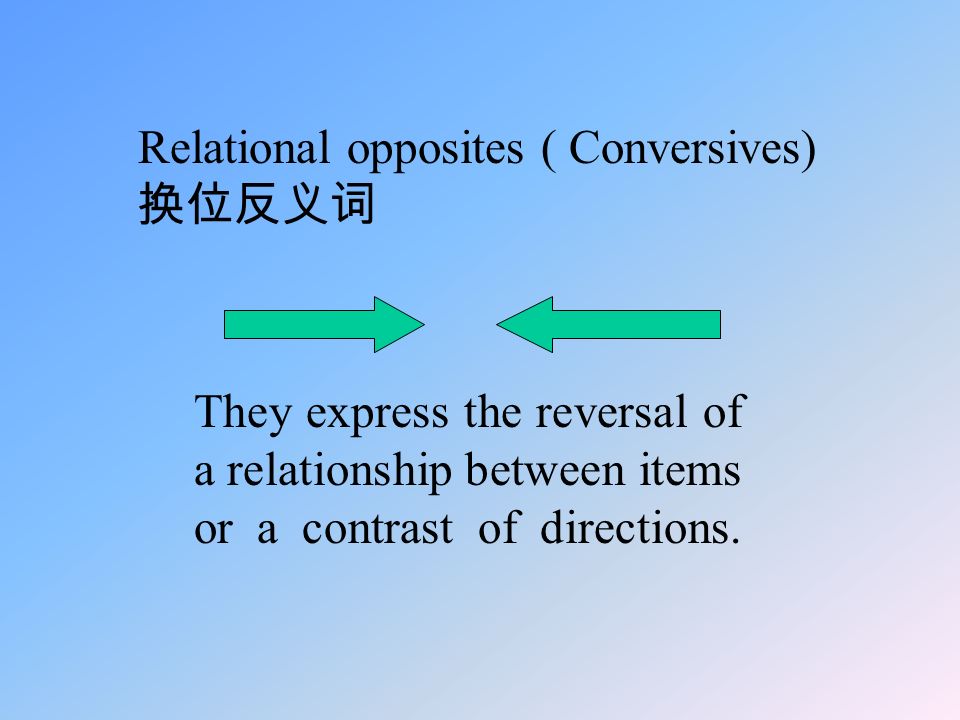 Relational opposites ( Conversives)
换位反义词

They express the reversal of a relationship between items or a contrast of directions.